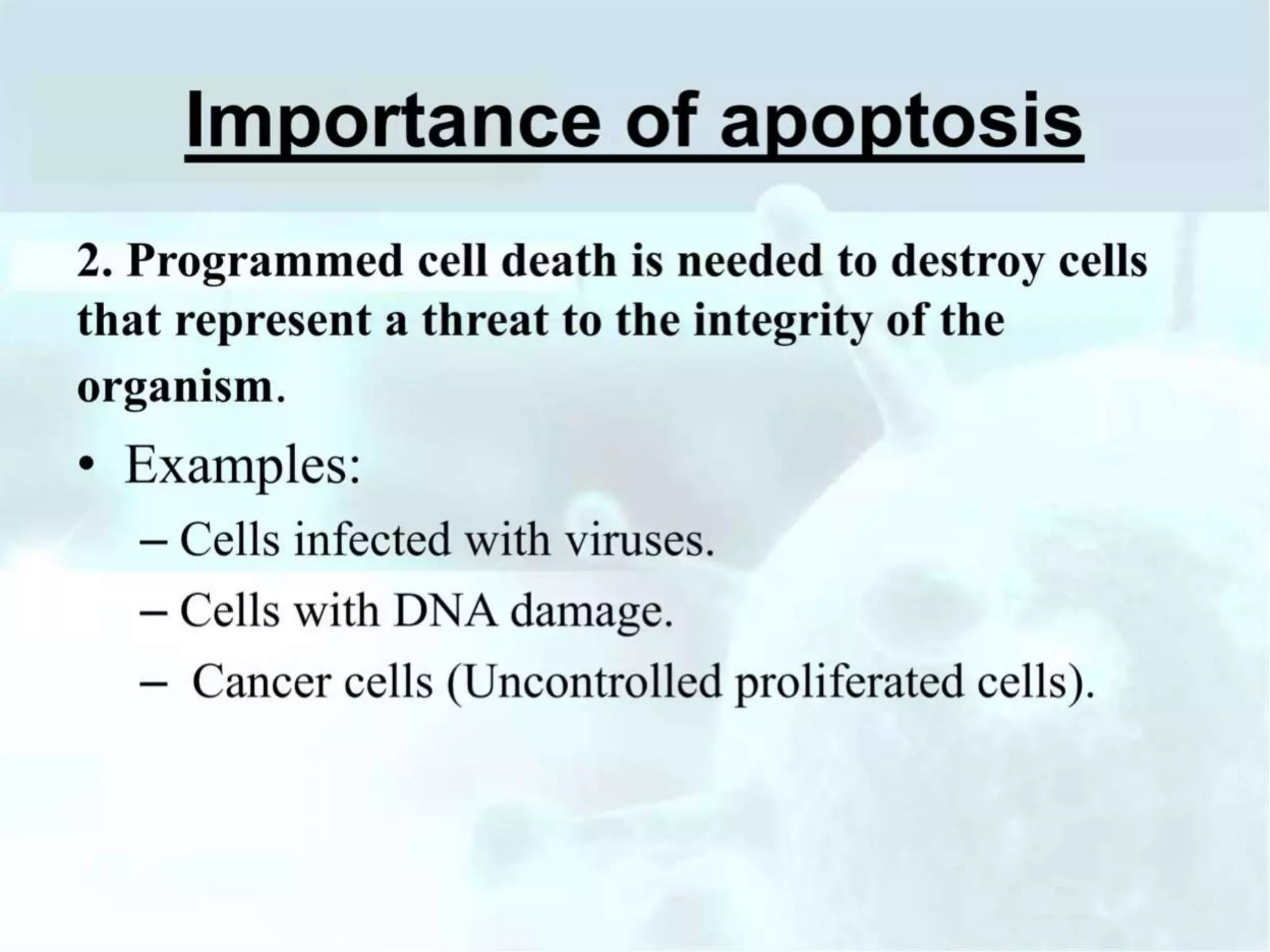 Importance of apoptosis

2. Programmed cell death is needed to destroy cells that represent a threat to the integrity of the organism.

• Examples:
– Cells infected with viruses.
– Cells with DNA damage.
– Cancer cells (Uncontrolled proliferated cells).